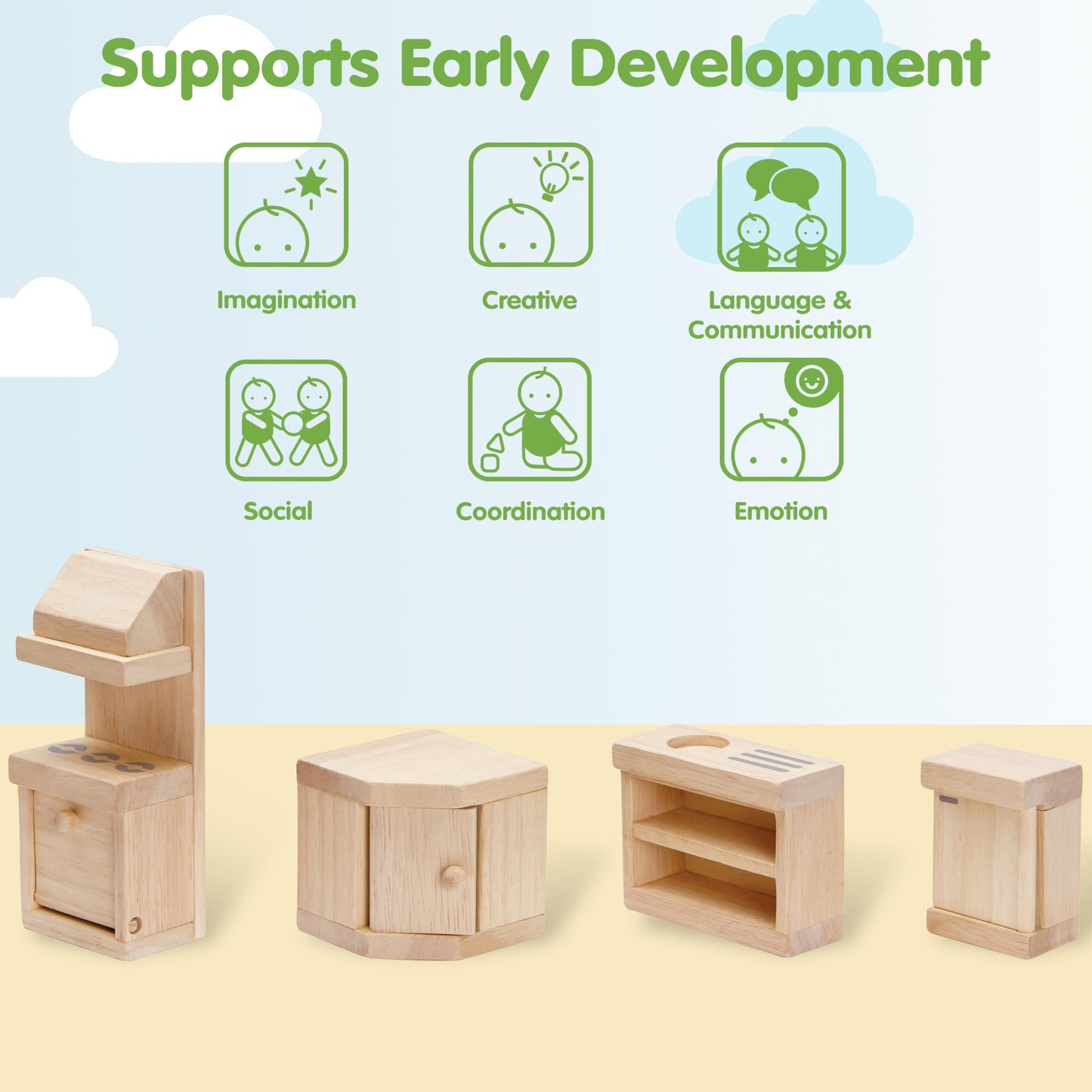 Supports Early Development

Imagination

Creative

Language & Communication

Social

Coordination

Emotion